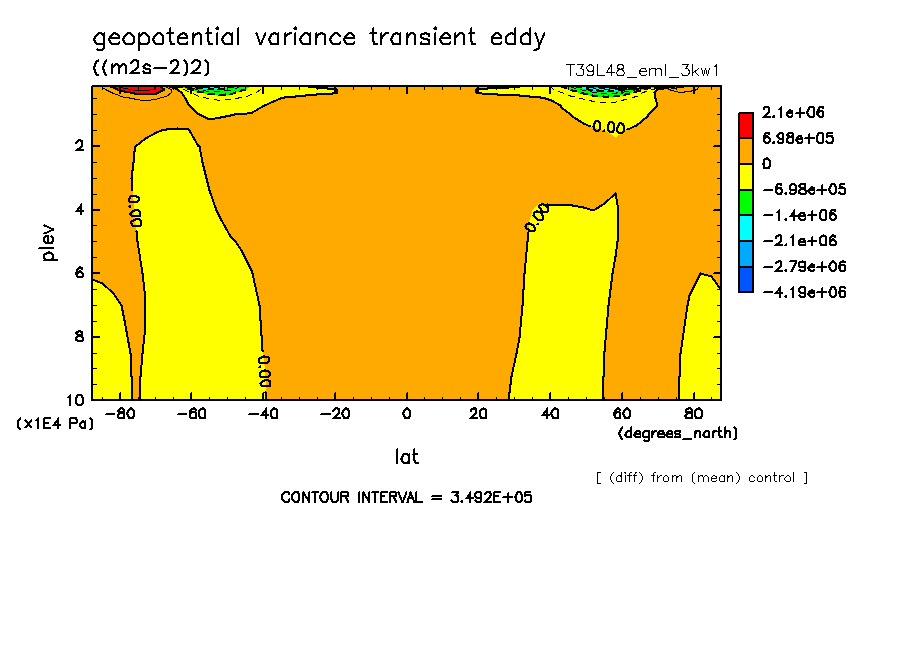 geopotential variance transient eddy
((m2s-2)2)
T39L48_eml_3kw1

2.1e+06
6.98e+05
0
-6.98e+05
-1.4e+06
-2.1e+06
-2.79e+06
-4.19e+06

plev
2
4
6
8
10
(x1E4 Pa)

0.00
0.00
0.00
0.00

-80
-60
-40
-20
0
20
40
60
80
(degrees_north)
lat

[ (diff) from (mean) control ]

CONTOUR INTERVAL = 3.492E+05